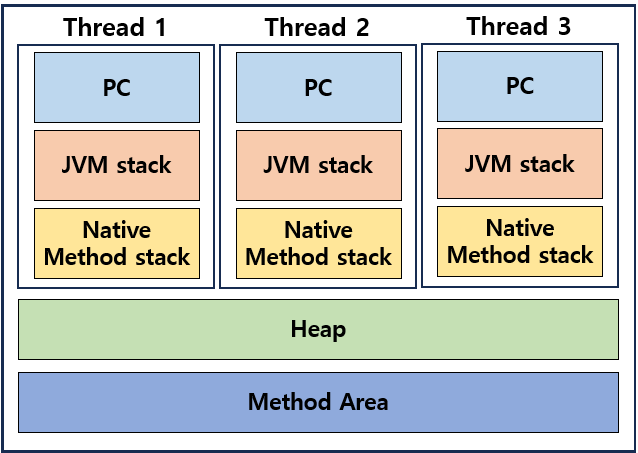 Thread 1

PC

JVM stack

Native Method stack

Thread 2

PC

JVM stack

Native Method stack

Thread 3

PC

JVM stack

Native Method stack

Heap

Method Area